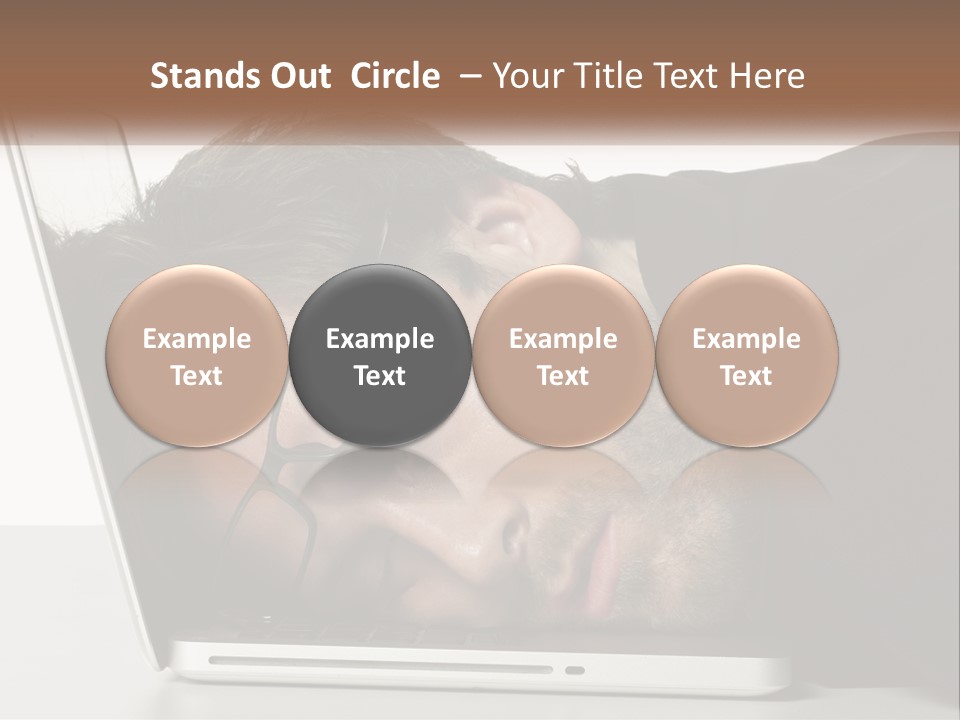 Stands Out Circle – Your Title Text Here

Example Text

Example Text

Example Text

Example Text